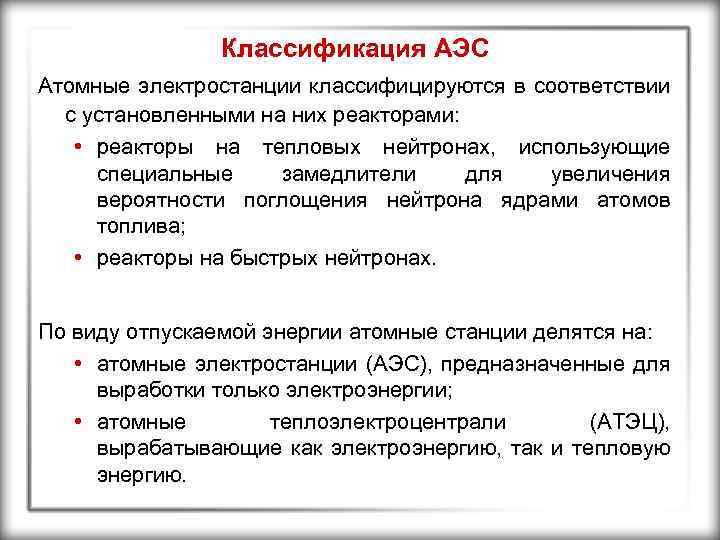 Классификация АЭС

Атомные электростанции классифицируются в соответствии с установленными на них реакторами:

• реакторы на тепловых нейтронах, использующие специальные замедлители для увеличения вероятности поглощения нейтрона ядрами атомов топлива;
• реакторы на быстрых нейтронах.

По виду отпускаемой энергии атомные станции делятся на:

• атомные электростанции (АЭС), предназначенные для выработки только электроэнергии;
• атомные теплоэлектроцентрали (АТЭЦ), вырабатывающие как электроэнергию, так и тепловую энергию.